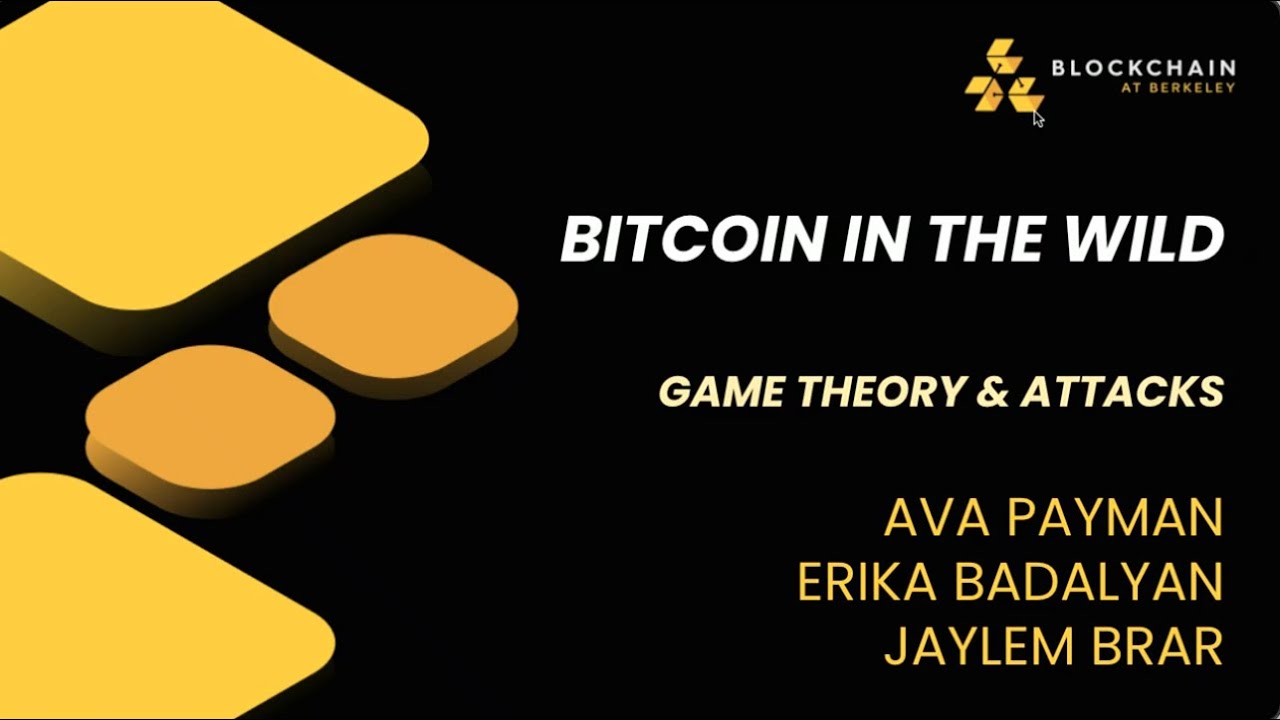 BLOCKCHAIN
AT BERKELEY

BITCOIN IN THE WILD

GAME THEORY & ATTACKS

AVA PAYMAN
ERIKA BADALYAN
JAYLEM BRAR